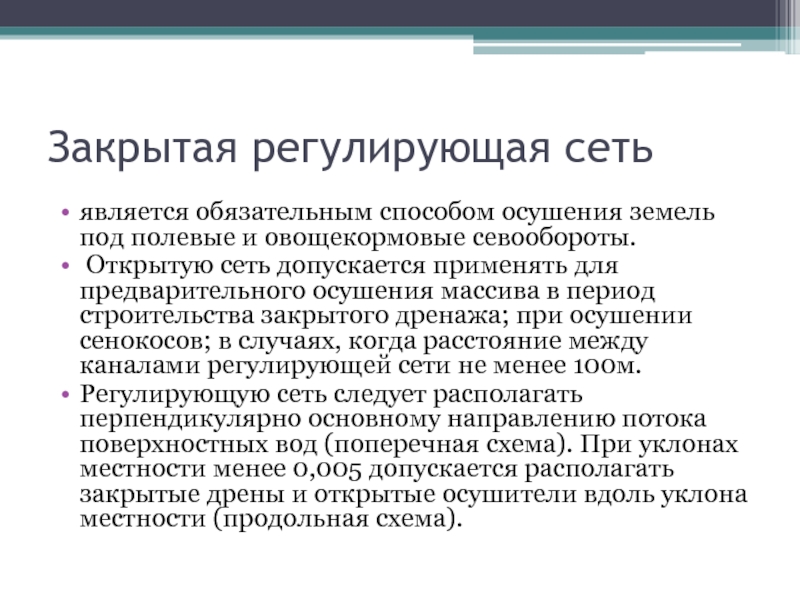 Закрытая регулирующая сеть

• является обязательным способом осушения земель под полевые и овощекормовые севообороты.
• Открытую сеть допускается применять для предварительного осушения массива в период строительства закрытого дренажа; при осушении сенокосов; в случаях, когда расстояние между каналами регулирующей сети не менее 100м.
• Регулирующую сеть следует располагать перпендикулярно основному направлению потока поверхностных вод (поперечная схема). При уклонах местности менее 0,005 допускается располагать закрытые дрены и открытые осушители вдоль уклона местности (продольная схема).